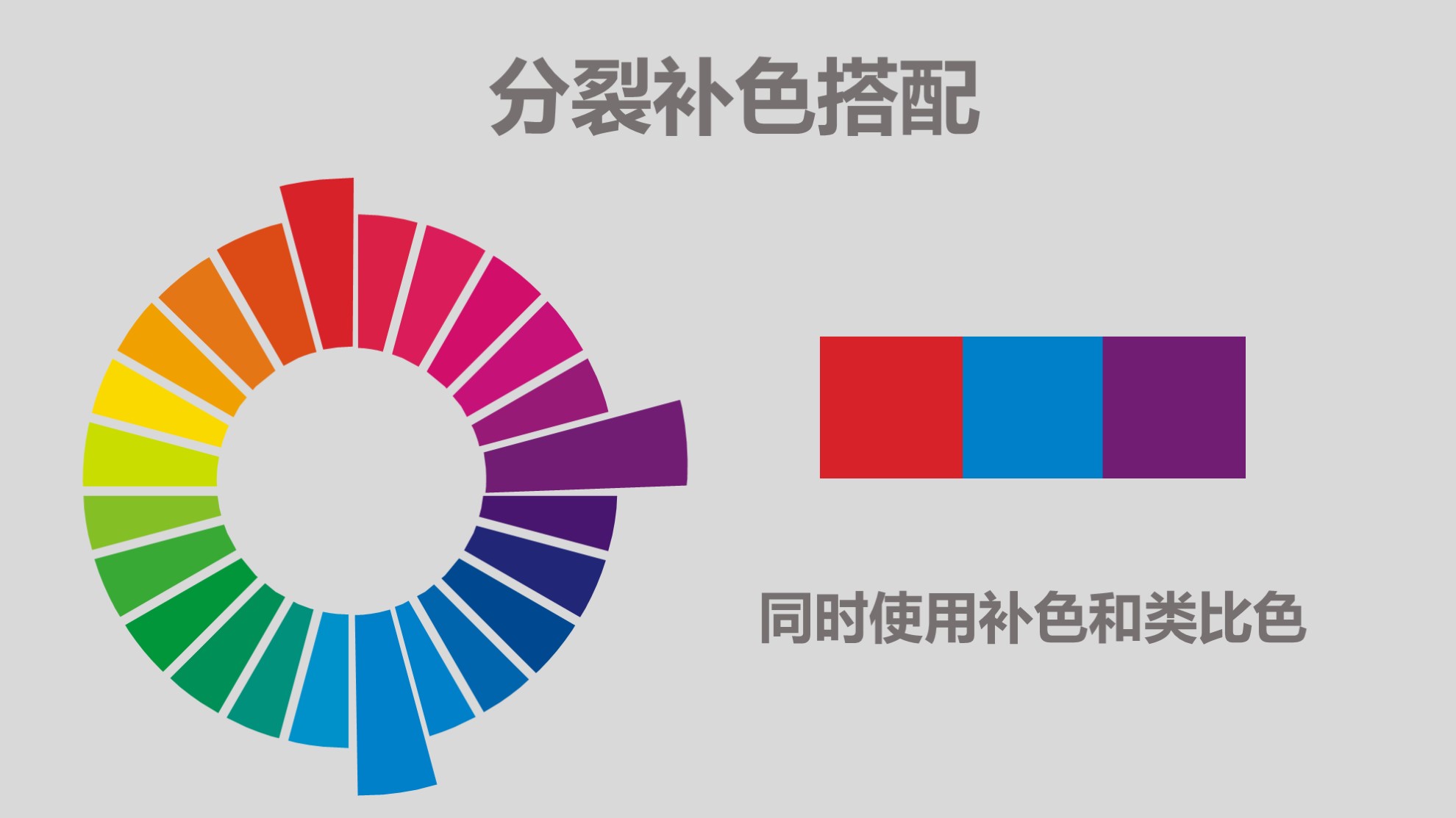 分裂补色搭配

同时使用补色和类比色